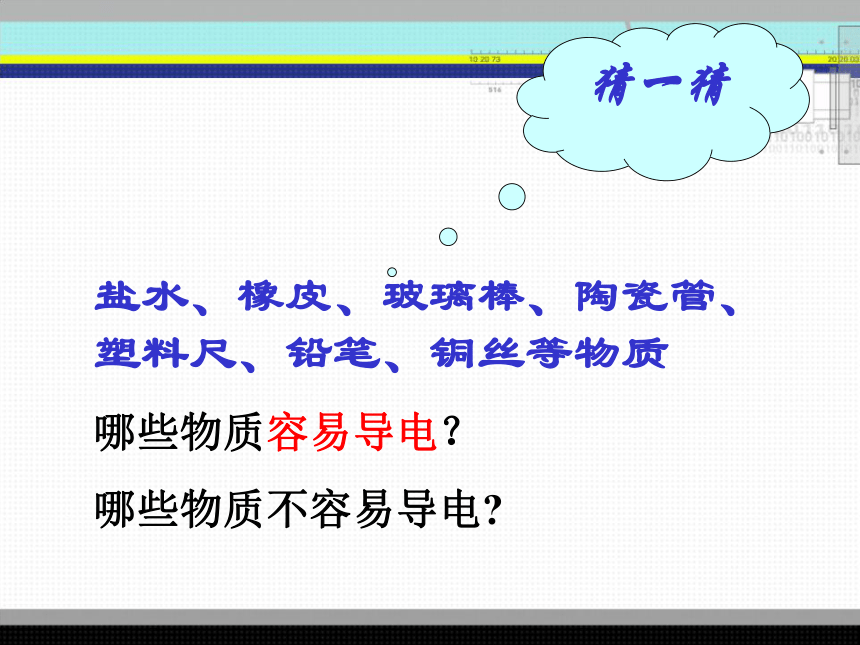 猜一猜

盐水、橡皮、玻璃棒、陶瓷管、塑料尺、铅笔、铜丝等物质

哪些物质容易导电？

哪些物质不容易导电?